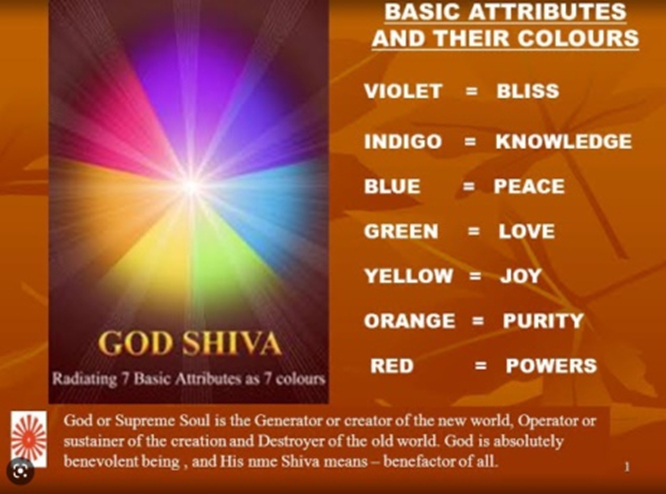 GOD SHIVA

Radiating 7 Basic Attributes as 7 colours

BASIC ATTRIBUTES AND THEIR COLOURS

VIOLET = BLISS

INDIGO = KNOWLEDGE

BLUE = PEACE

GREEN = LOVE

YELLOW = JOY

ORANGE = PURITY

RED = POWERS

God or Supreme Soul is the Generator or creator of the new world, Operator or sustainer of the creation and Destroyer of the old world. God is absolutely benevolent being , and His nme Shiva means – benefactor of all.

1